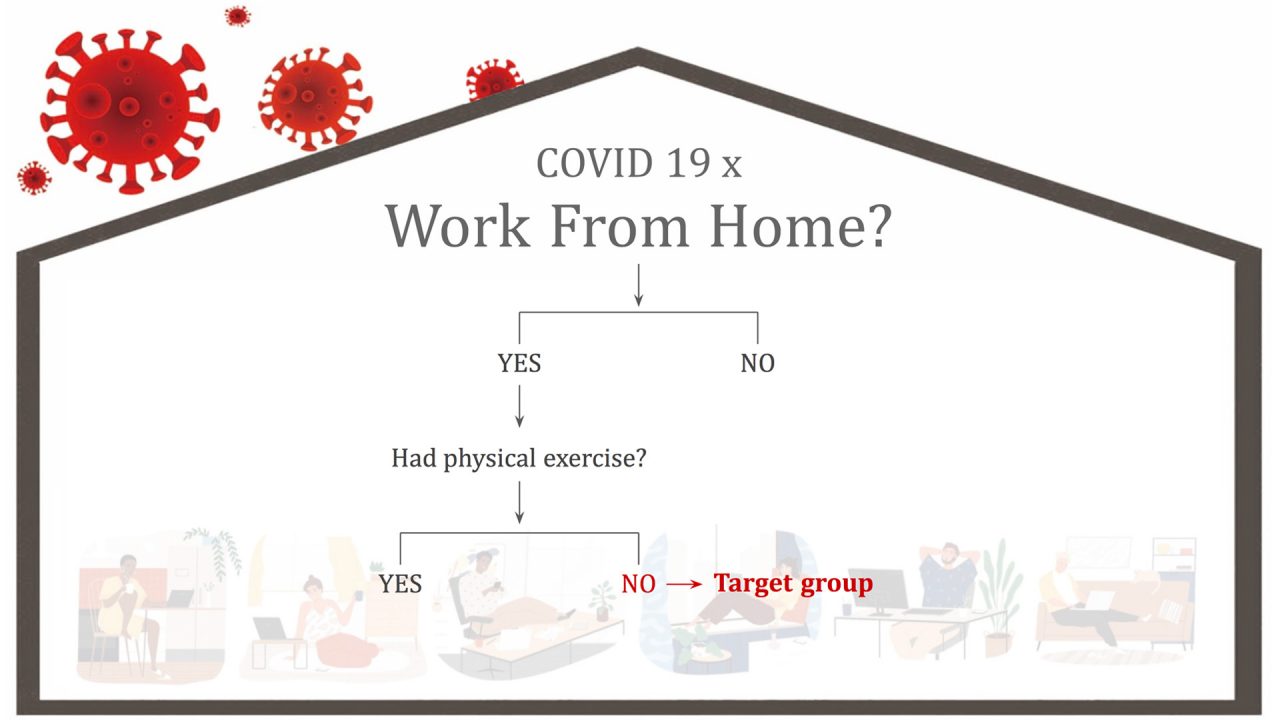 COVID 19 x
Work From Home?

YES NO

Had physical exercise?

YES NO → Target group